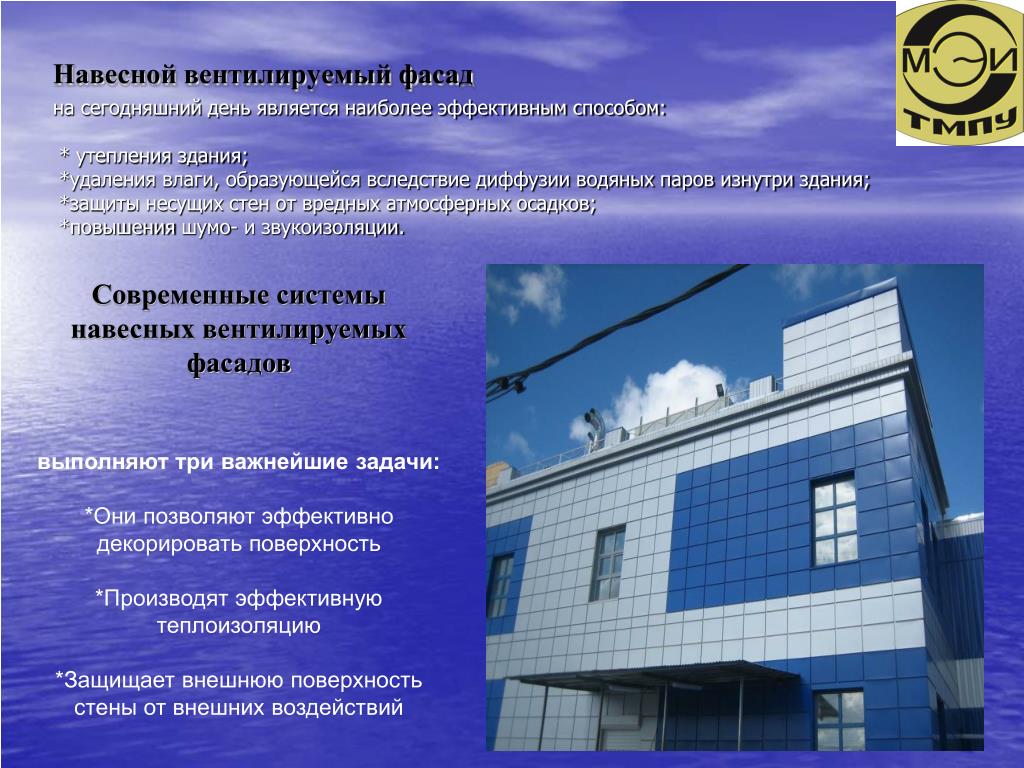 МЭИ
ТМПУ

Навесной вентилируемый фасад
на сегодняшний день является наиболее эффективным способом:

* утепления здания;
*удаления влаги, образующейся вследствие диффузии водяных паров изнутри здания;
*защиты несущих стен от вредных атмосферных осадков;
*повышения шумо- и звукоизоляции.

Современные системы навесных вентилируемых фасадов

выполняют три важнейшие задачи:

*Они позволяют эффективно декорировать поверхность

*Производят эффективную теплоизоляцию

*Защищает внешнюю поверхность стены от внешних воздействий